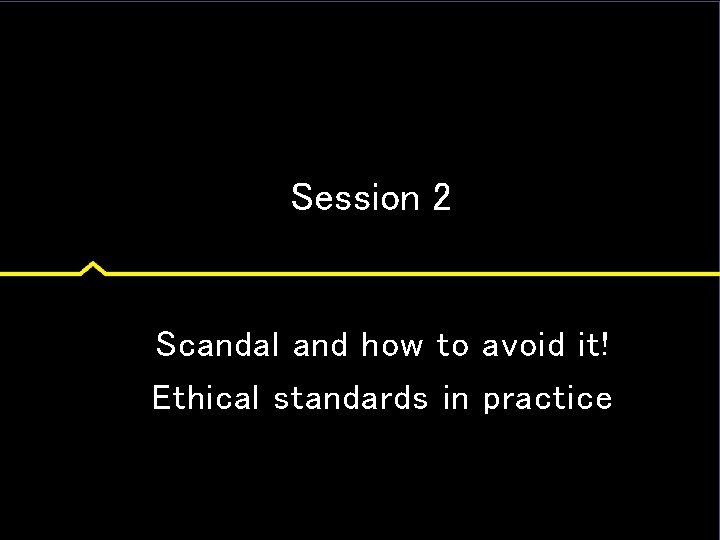 Session 2

Scandal and how to avoid it!
Ethical standards in practice